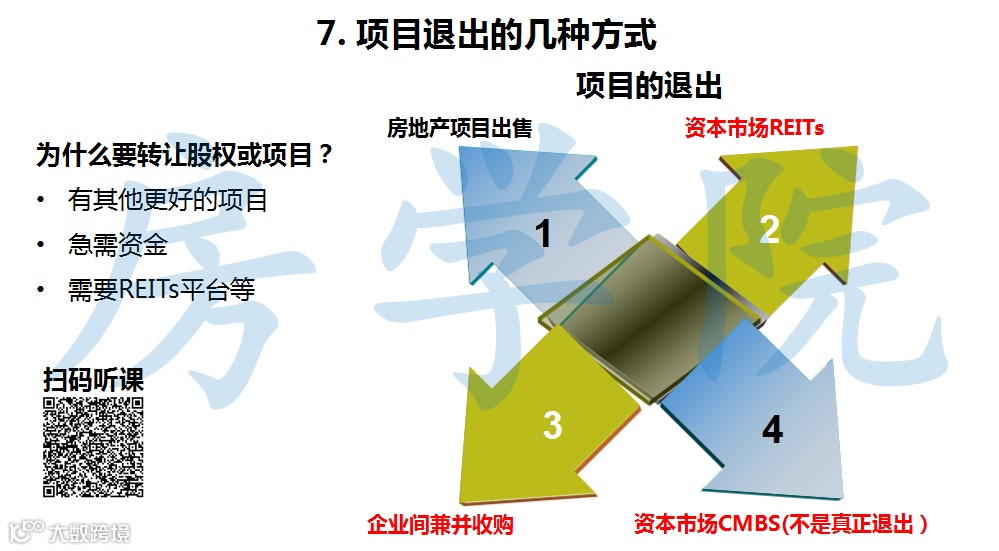 7. 项目退出的几种方式

项目的退出

为什么要转让股权或项目？

• 有其他更好的项目
• 急需资金
• 需要REITs平台等

扫码听课

房地产项目出售

资本市场REITs

1

2

3

4

企业间兼并收购

资本市场CMBS(不是真正退出）

房学院

大数跨境